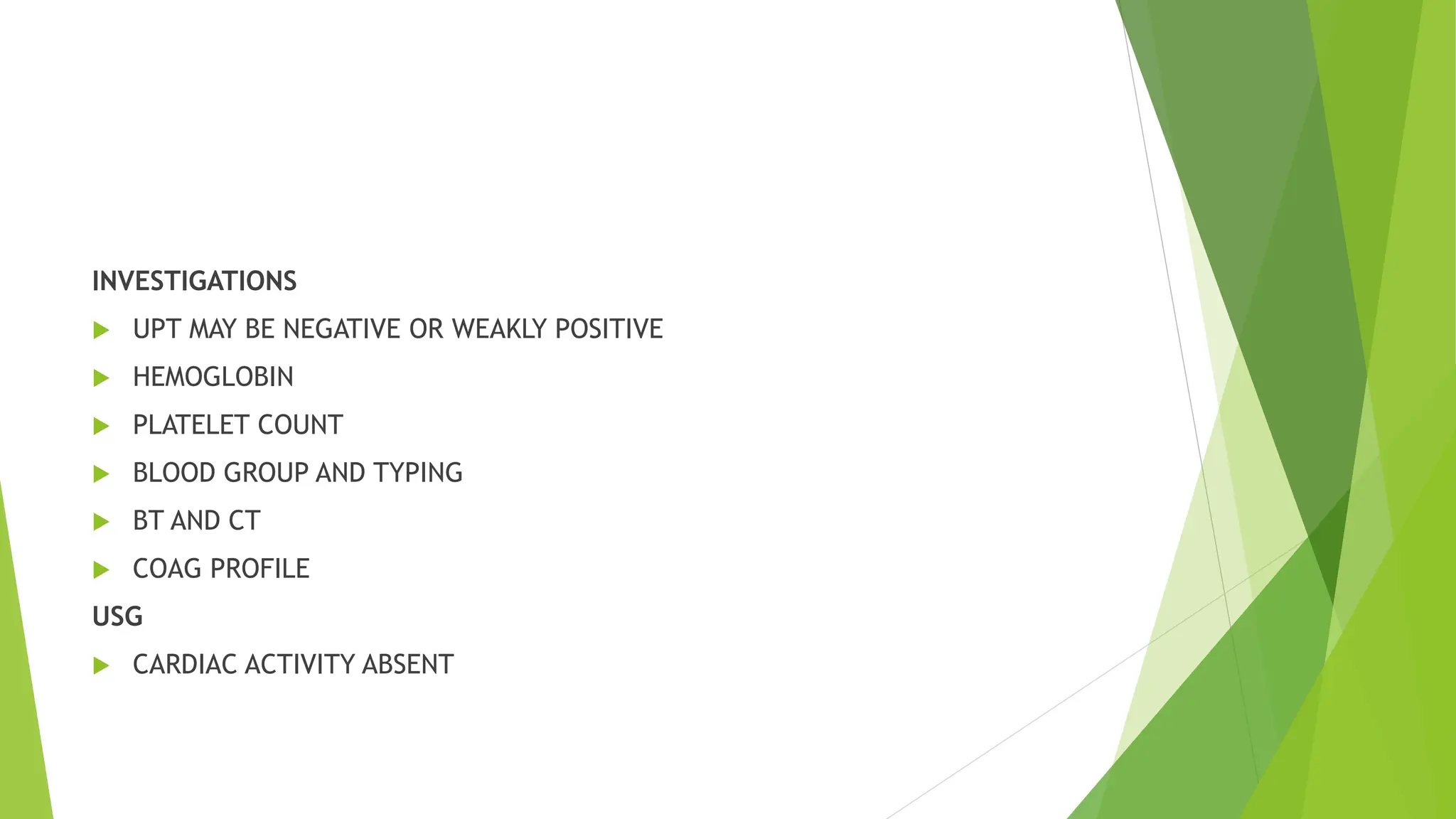 INVESTIGATIONS

UPT MAY BE NEGATIVE OR WEAKLY POSITIVE

HEMOGLOBIN

PLATELET COUNT

BLOOD GROUP AND TYPING

BT AND CT

COAG PROFILE

USG

CARDIAC ACTIVITY ABSENT